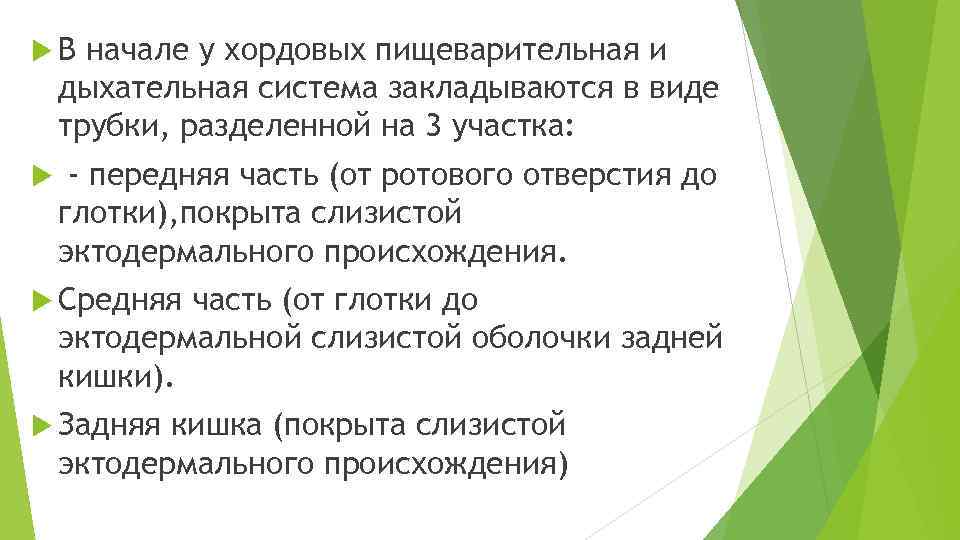 В начале у хордовых пищеварительная и дыхательная система закладываются в виде трубки, разделенной на 3 участка:

- передняя часть (от ротового отверстия до глотки),покрыта слизистой эктодермального происхождения.

Средняя часть (от глотки до эктодермальной слизистой оболочки задней кишки).

Задняя кишка (покрыта слизистой эктодермального происхождения)